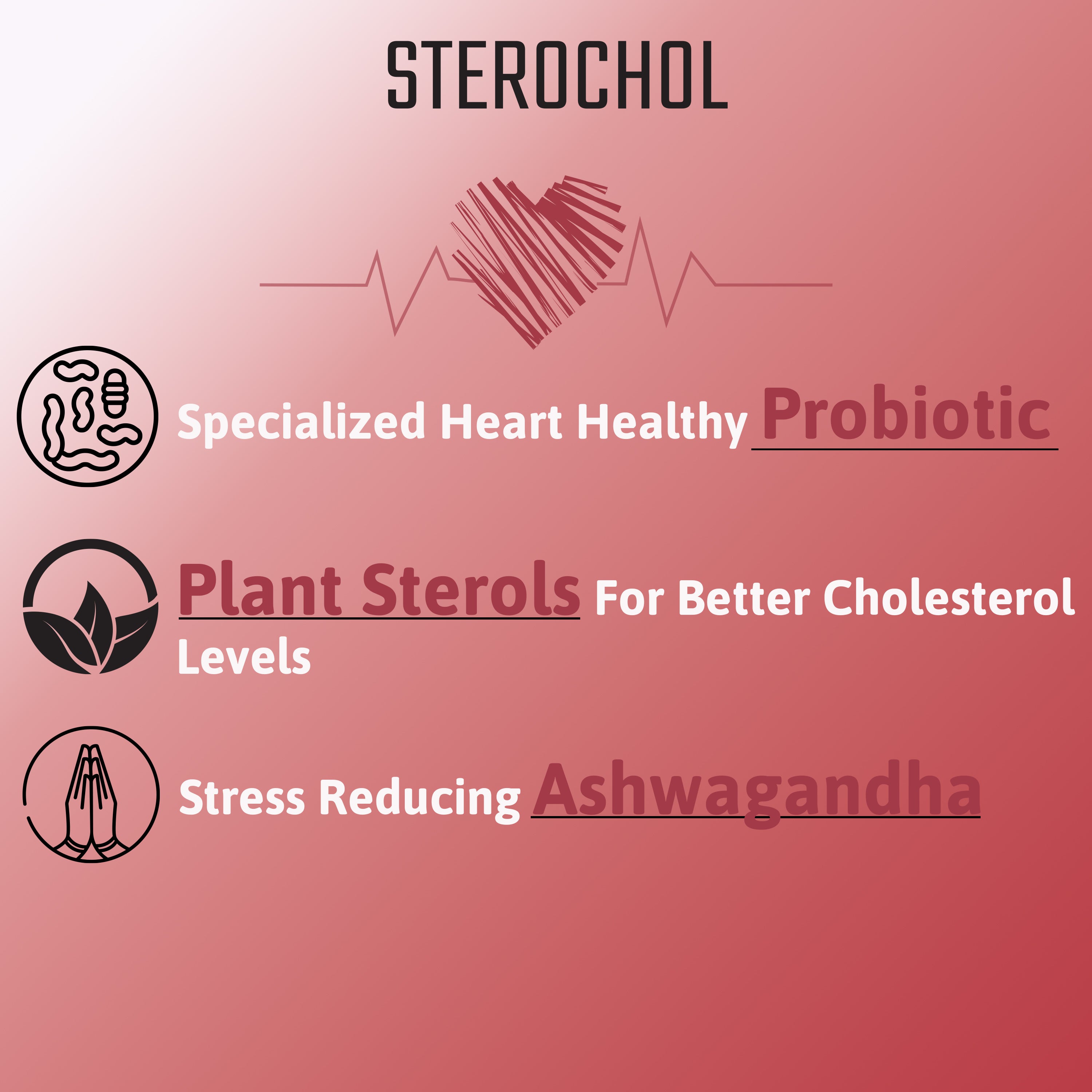 STEROCHOL

Specialized Heart Healthy Probiotic

Plant Sterols For Better Cholesterol Levels

Stress Reducing Ashwagandha